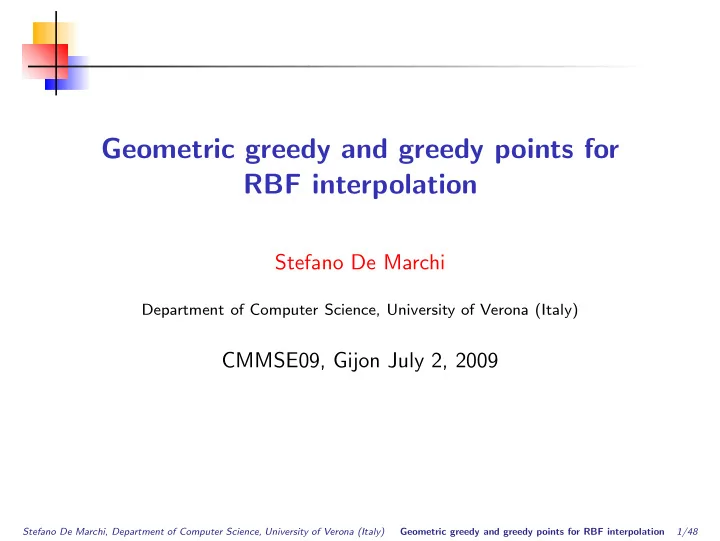 Geometric greedy and greedy points for RBF interpolation

Stefano De Marchi

Department of Computer Science, University of Verona (Italy)

CMMSE09, Gijon July 2, 2009

Stefano De Marchi, Department of Computer Science, University of Verona (Italy) Geometric greedy and greedy points for RBF interpolation 1/48